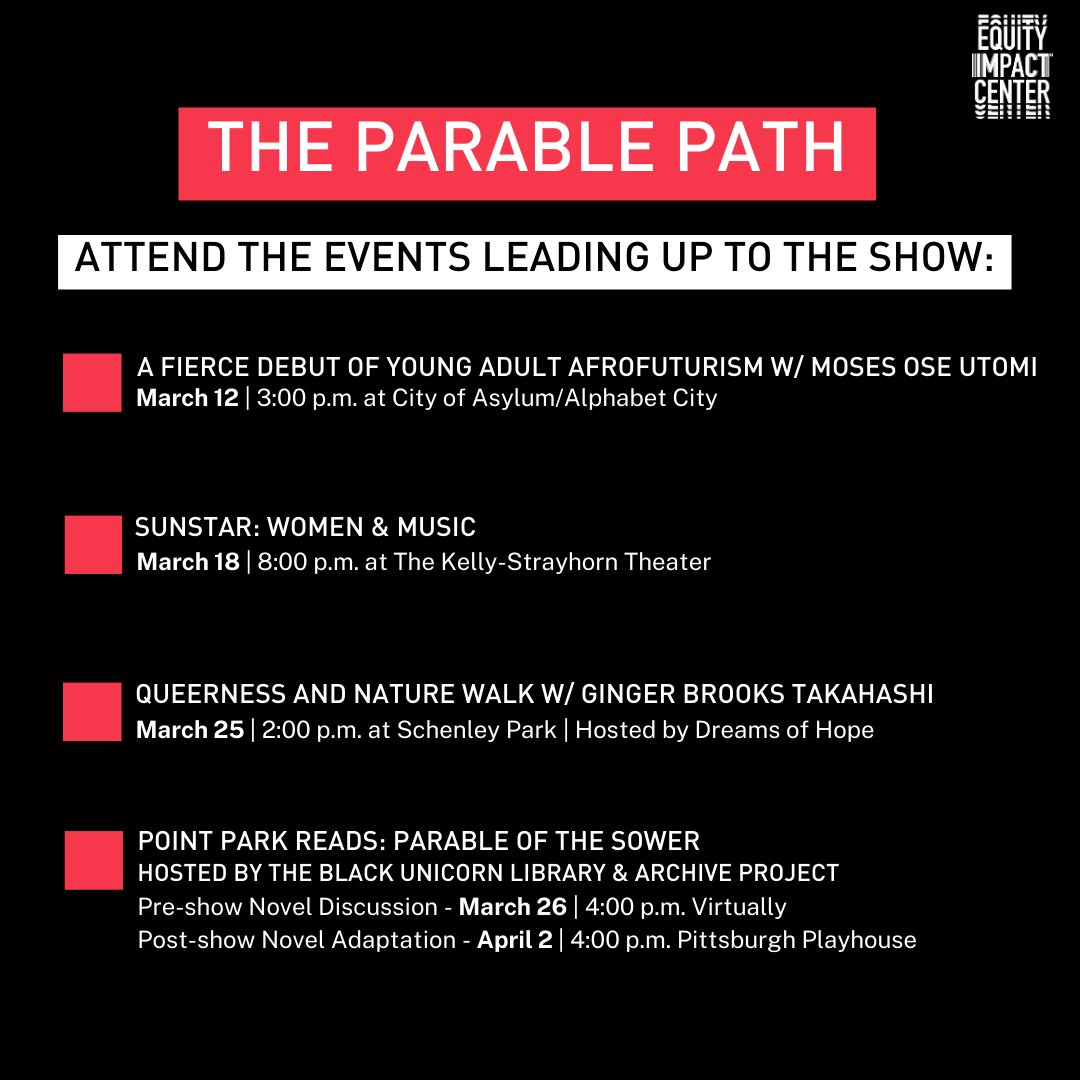 EQUITY IMPACT CENTER

THE PARABLE PATH

ATTEND THE EVENTS LEADING UP TO THE SHOW:

A FIERCE DEBUT OF YOUNG ADULT AFROFUTURISM W/ MOSES OSE UTOMI
March 12 | 3:00 p.m. at City of Asylum/Alphabet City

SUNSTAR: WOMEN & MUSIC
March 18 | 8:00 p.m. at The Kelly-Strayhorn Theater

QUEERNESS AND NATURE WALK W/ GINGER BROOKS TAKAHASHI
March 25 | 2:00 p.m. at Schenley Park | Hosted by Dreams of Hope

POINT PARK READS: PARABLE OF THE SOWER
HOSTED BY THE BLACK UNICORN LIBRARY & ARCHIVE PROJECT
Pre-show Novel Discussion - March 26 | 4:00 p.m. Virtually
Post-show Novel Adaptation - April 2 | 4:00 p.m. Pittsburgh Playhouse